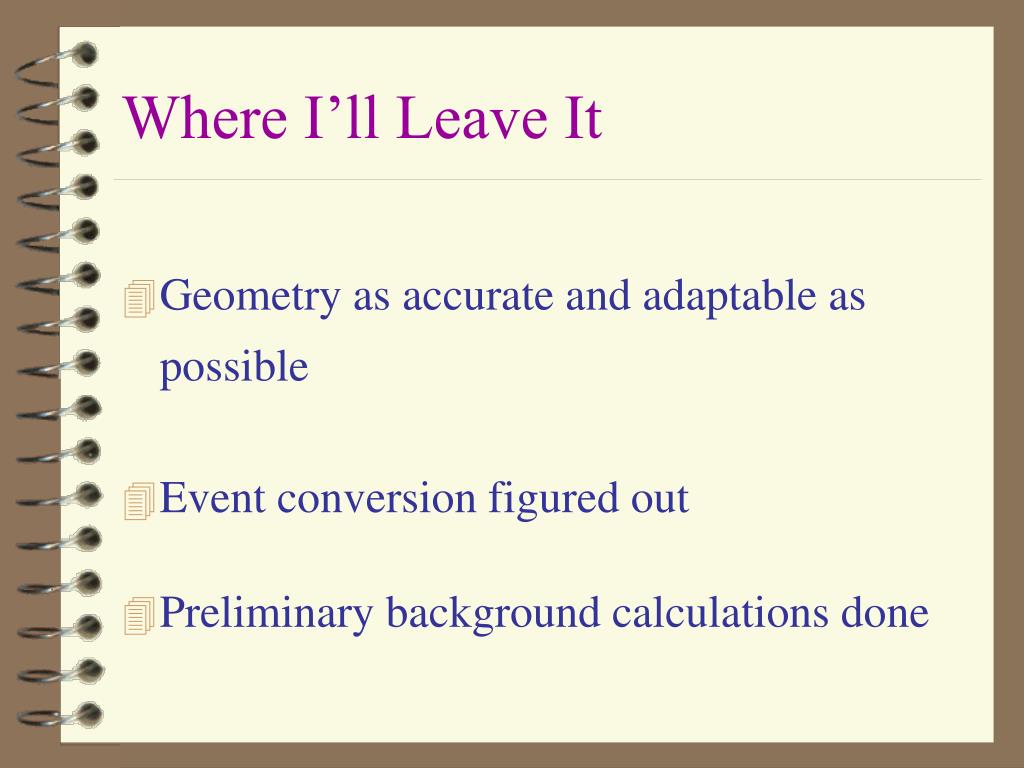 Where I’ll Leave It

Geometry as accurate and adaptable as possible

Event conversion figured out

Preliminary background calculations done